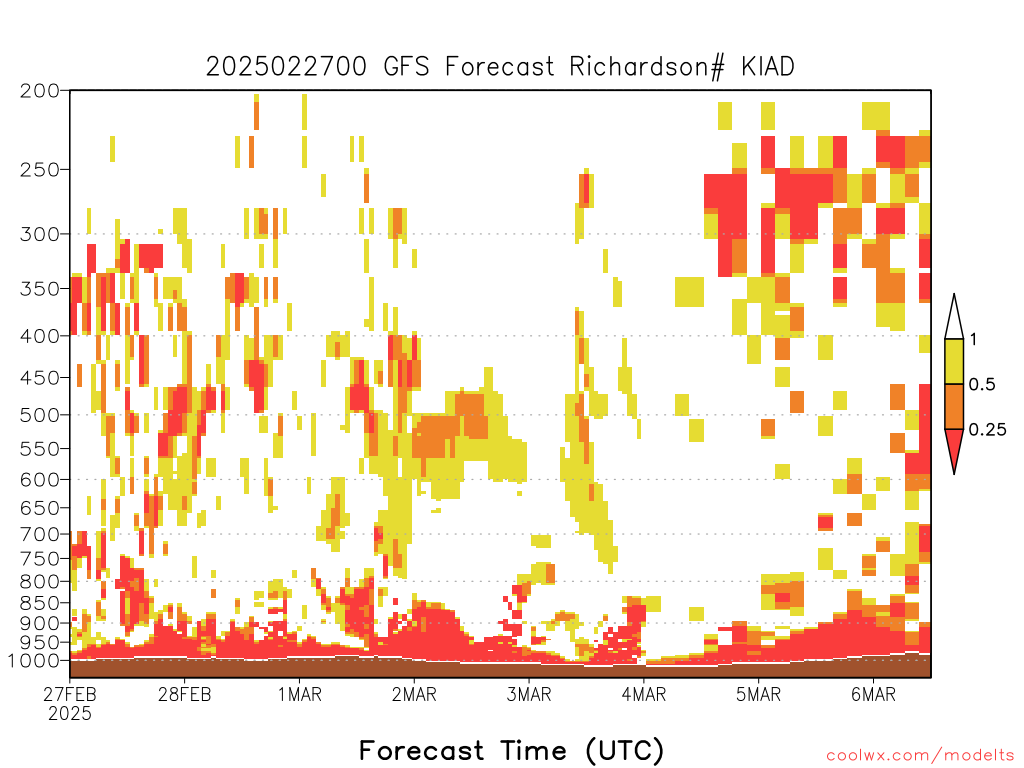 2025022700 GFS Forecast Richardson# KIAD

200
250
300
350
400
450
500
550
600
650
700
750
800
850
900
950
1000

1
0.5
0.25

27FEB 2025
28FEB
1MAR
2MAR
3MAR
4MAR
5MAR
6MAR

Forecast Time (UTC)

coolwx.com/modelts